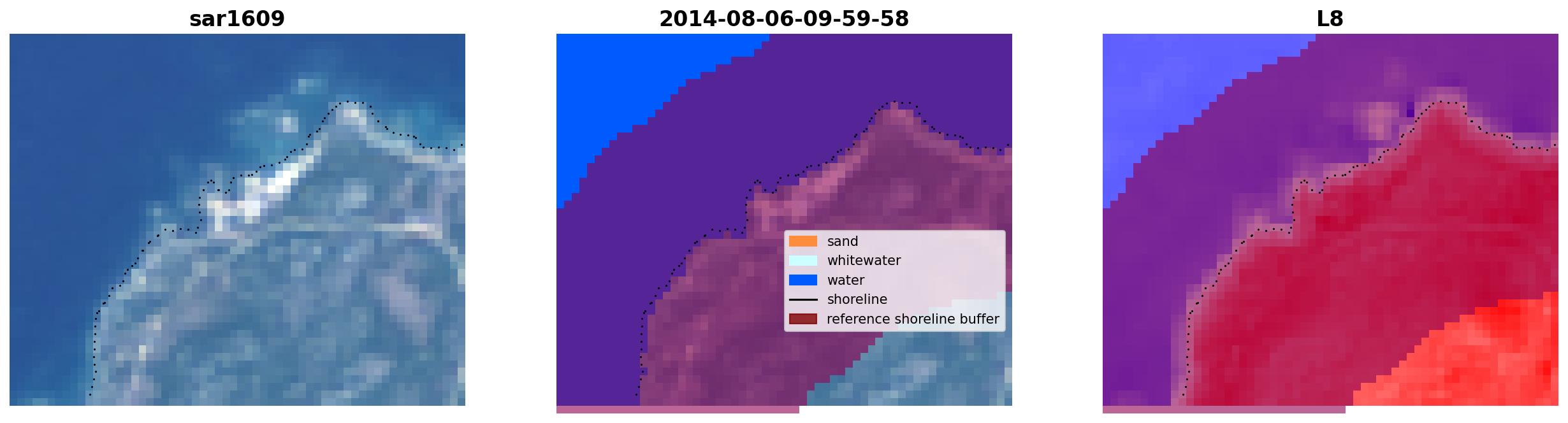 sar1609

2014-08-06-09-59-58

sand
whitewater
water
shoreline
reference shoreline buffer

L8